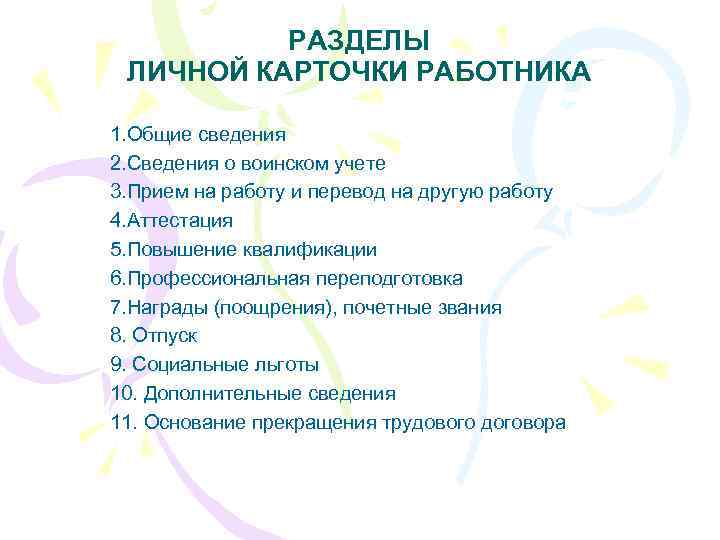 РАЗДЕЛЫ
ЛИЧНОЙ КАРТОЧКИ РАБОТНИКА

1.Общие сведения
2.Сведения о воинском учете
3.Прием на работу и перевод на другую работу
4.Аттестация
5.Повышение квалификации
6.Профессиональная переподготовка
7.Награды (поощрения), почетные звания
8. Отпуск
9. Социальные льготы
10. Дополнительные сведения
11. Основание прекращения трудового договора